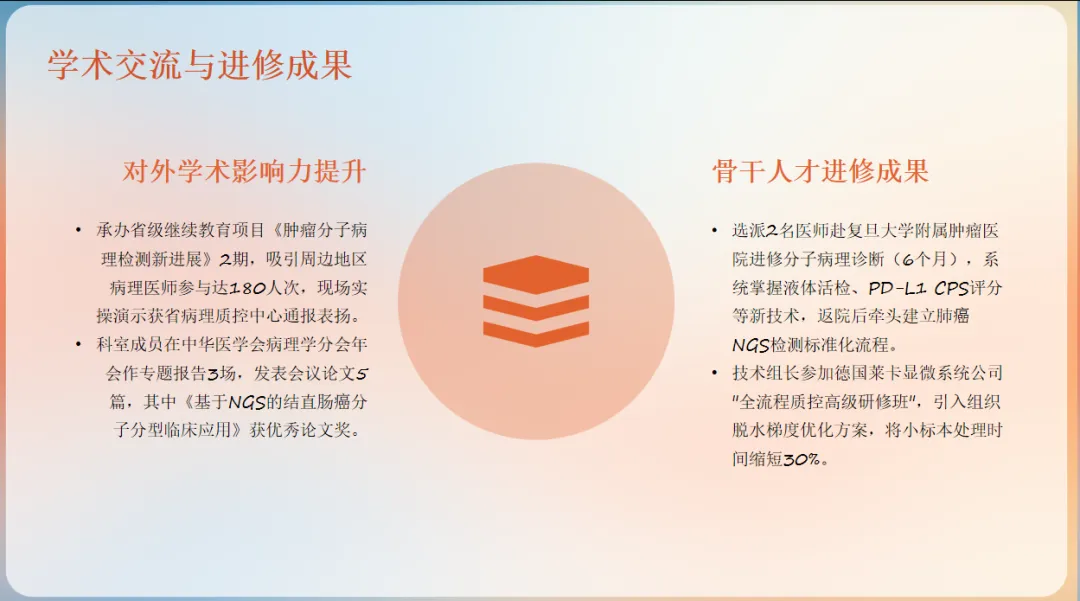 学术交流与进修成果

对外学术影响力提升

• 承办省级继续教育项目《肿瘤分子病理检测新进展》2期，吸引周边地区病理医师参与达180人次，现场实操演示获省病理质控中心通报表扬。
• 科室成员在中华医学会病理学分会年会作专题报告3场，发表会议论文5篇，其中《基于NGS的结直肠癌分子分型临床应用》获优秀论文奖。

骨干人才进修成果

• 选派2名医师赴复旦大学附属肿瘤医院进修分子病理诊断（6个月），系统掌握液体活检、PD-L1 CPS评分等新技术，返院后牵头建立肺癌NGS检测标准化流程。
• 技术组长参加德国莱卡显微系统公司"全流程质控高级研修班"，引入组织脱水梯度优化方案，将小标本处理时间缩短30%。